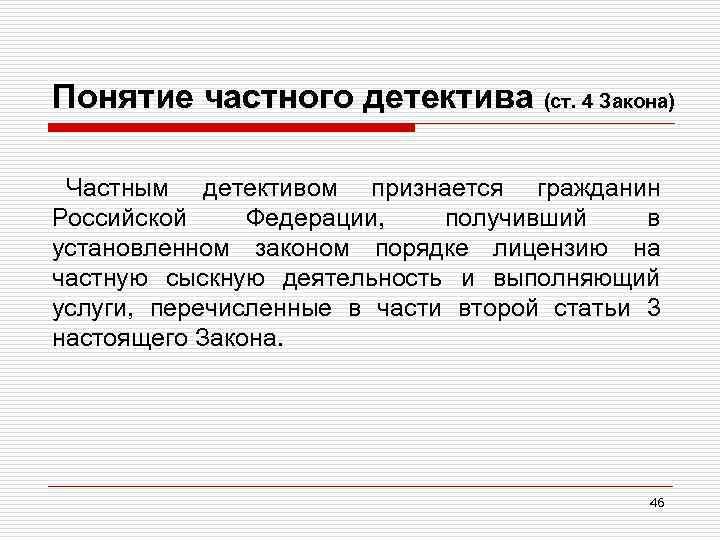 Понятие частного детектива (ст. 4 Закона)

Частным детективом признается гражданин Российской Федерации, получивший в установленном законом порядке лицензию на частную сыскную деятельность и выполняющий услуги, перечисленные в части второй статьи 3 настоящего Закона.

46